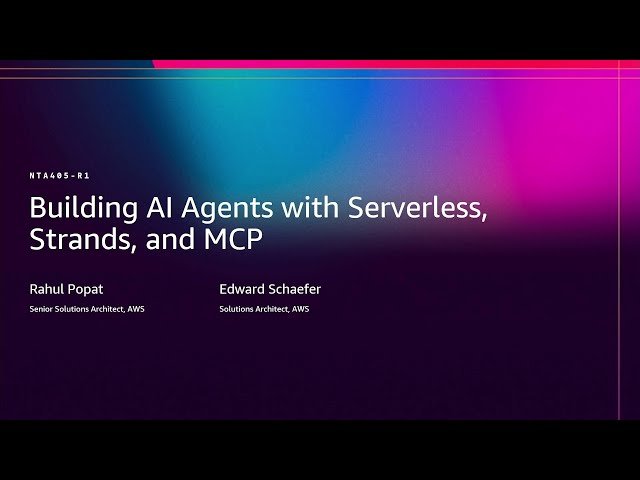 NTA405-R1

Building AI Agents with Serverless, Strands, and MCP

Rahul Popat
Senior Solutions Architect, AWS

Edward Schaefer
Solutions Architect, AWS